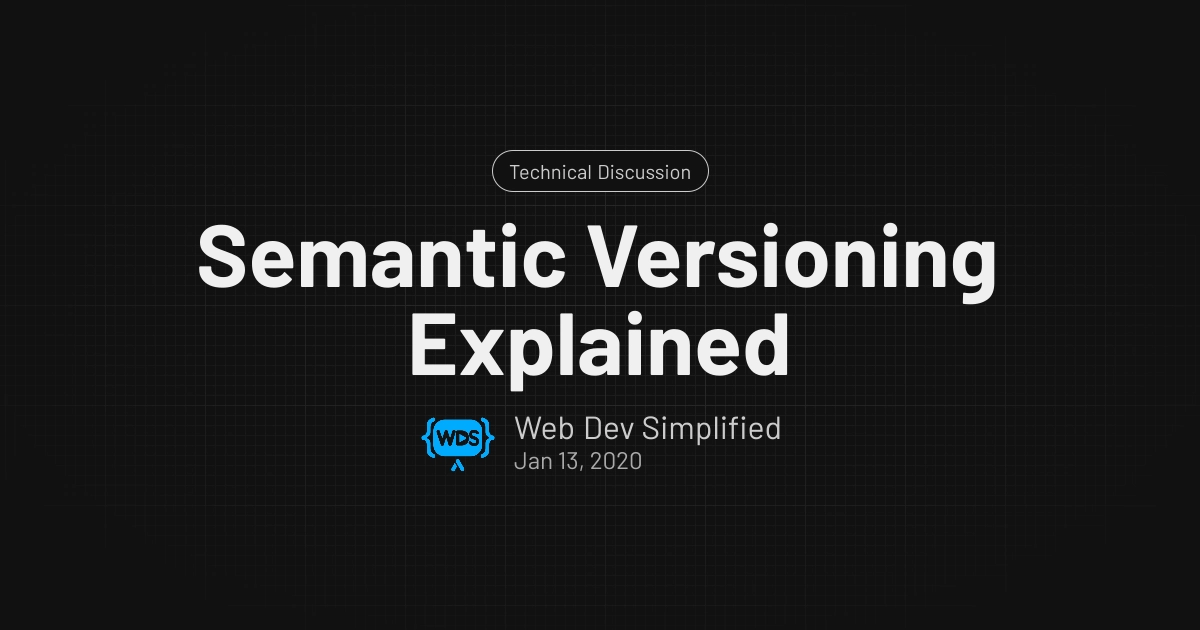 Technical Discussion

Semantic Versioning Explained

{WDS}

Web Dev Simplified
Jan 13, 2020